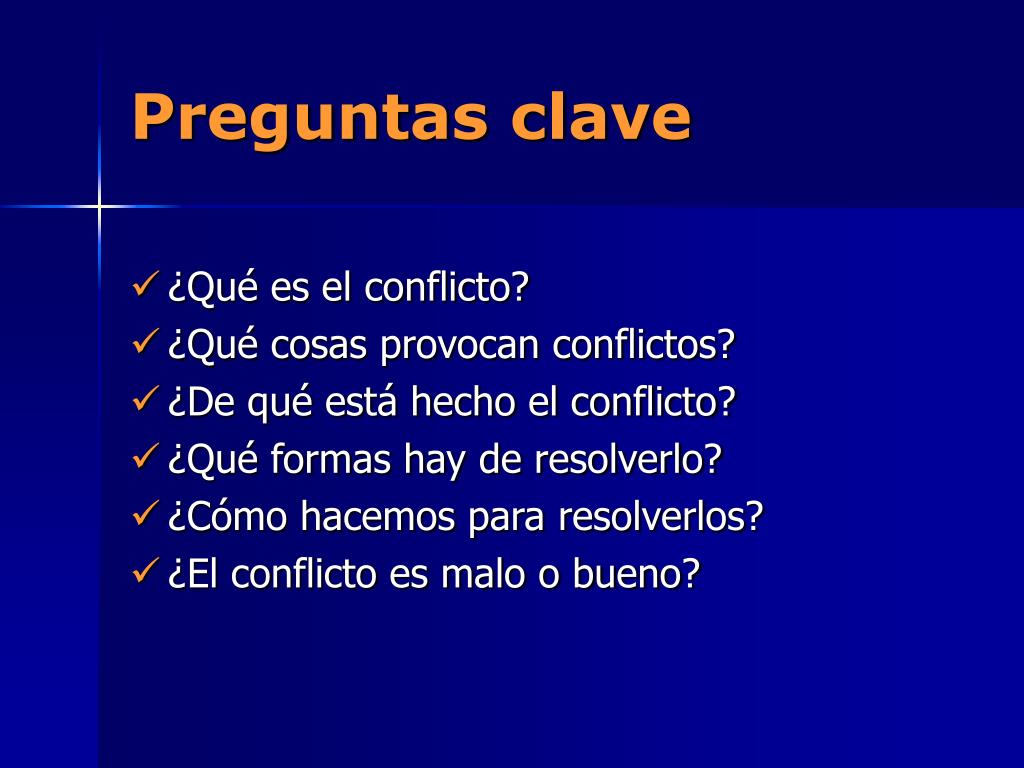 Preguntas clave

✓ ¿Qué es el conflicto?
✓ ¿Qué cosas provocan conflictos?
✓ ¿De qué está hecho el conflicto?
✓ ¿Qué formas hay de resolverlo?
✓ ¿Cómo hacemos para resolverlos?
✓ ¿El conflicto es malo o bueno?